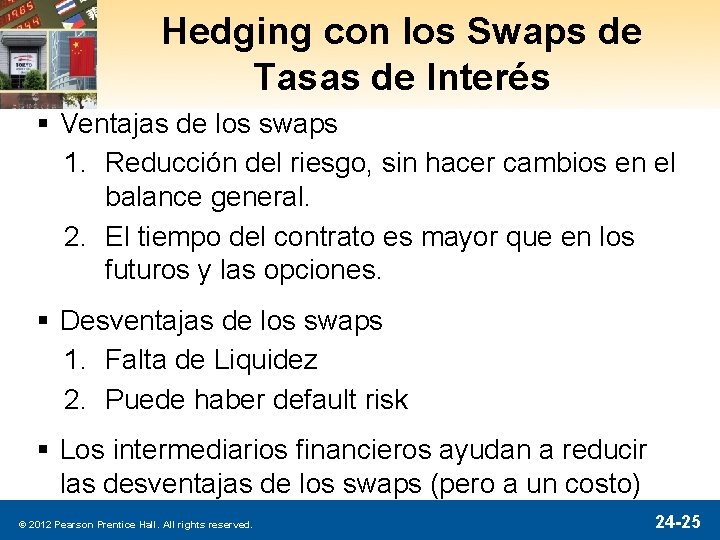 Hedging con los Swaps de Tasas de Interés

▪ Ventajas de los swaps
1. Reducción del riesgo, sin hacer cambios en el balance general.
2. El tiempo del contrato es mayor que en los futuros y las opciones.

▪ Desventajas de los swaps
1. Falta de Liquidez
2. Puede haber default risk

▪ Los intermediarios financieros ayudan a reducir las desventajas de los swaps (pero a un costo)

© 2012 Pearson Prentice Hall. All rights reserved.

24-25